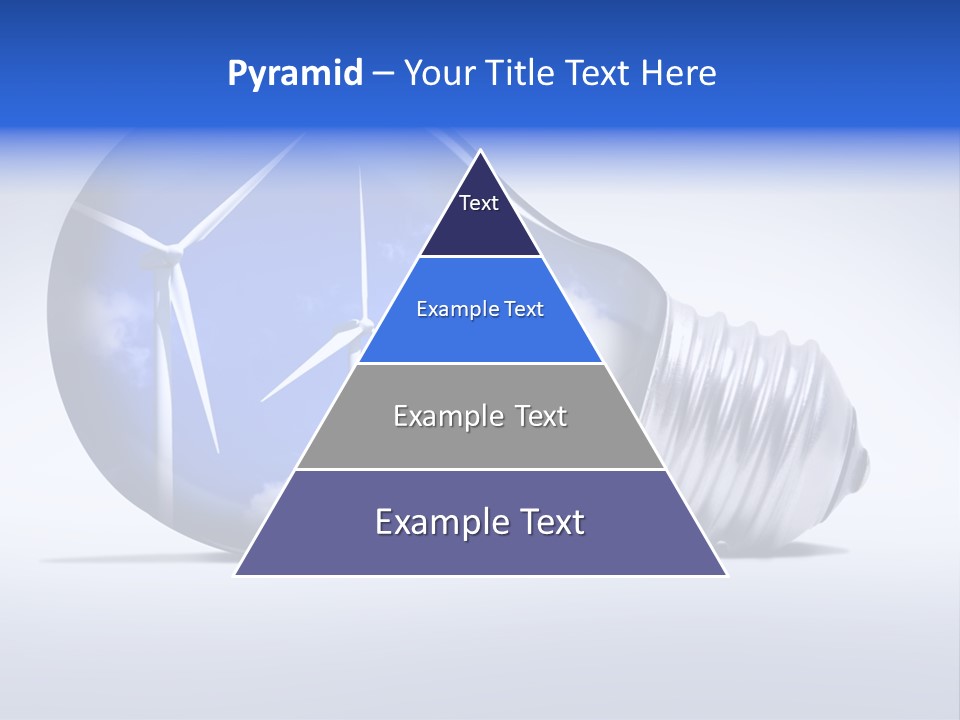 Pyramid – Your Title Text Here

Text

Example Text

Example Text

Example Text